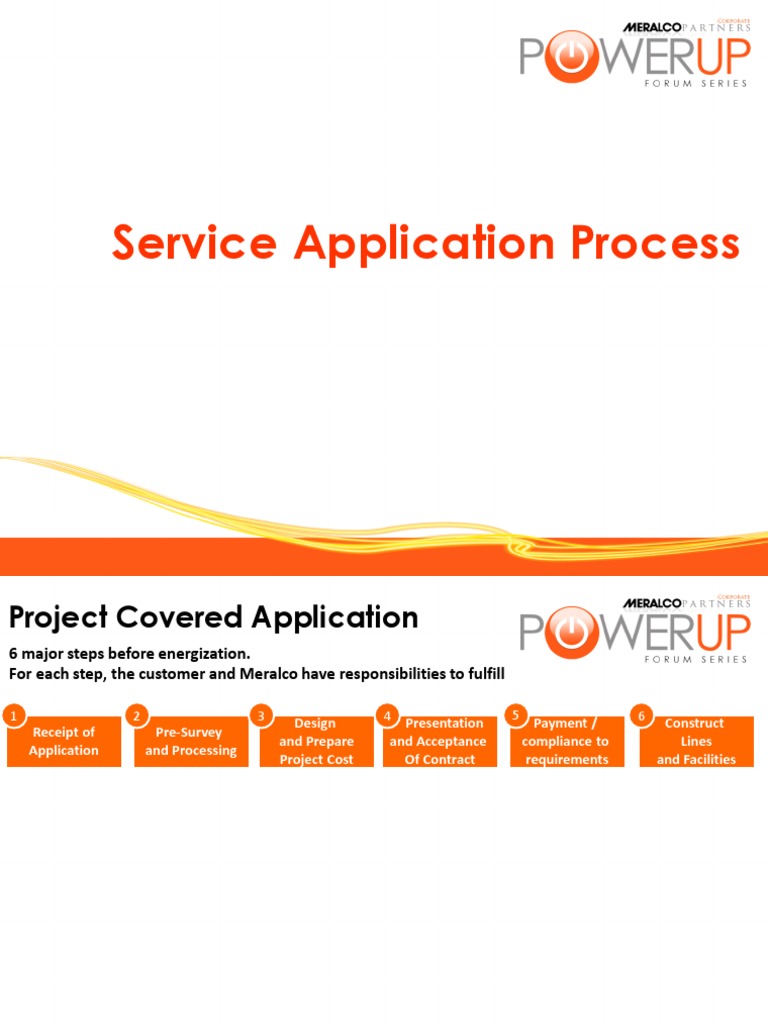 MERALCO CORPORATE PARTNERS
POWERUP
FORUM SERIES

Service Application Process

Project Covered Application

MERALCO CORPORATE PARTNERS
POWERUP
FORUM SERIES

6 major steps before energization.
For each step, the customer and Meralco have responsibilities to fulfill

1 Receipt of Application

2 Pre-Survey and Processing

3 Design and Prepare Project Cost

4 Presentation and Acceptance Of Contract

5 Payment / compliance to requirements

6 Construct Lines and Facilities